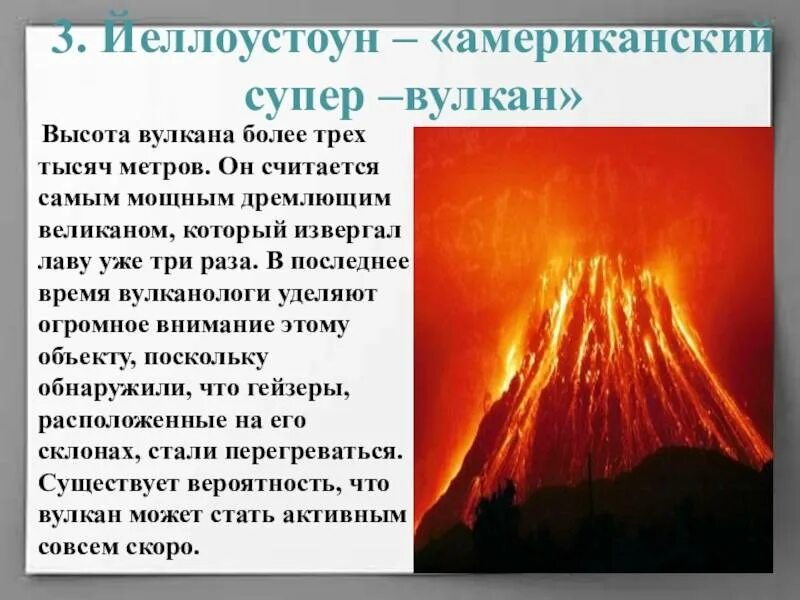 3. Йеллоустоун – «американский супер –вулкан»

Высота вулкана более трех тысяч метров. Он считается самым мощным дремлющим великаном, который извергал лаву уже три раза. В последнее время вулканологи уделяют огромное внимание этому объекту, поскольку обнаружили, что гейзеры, расположенные на его склонах, стали перегреваться. Существует вероятность, что вулкан может стать активным совсем скоро.